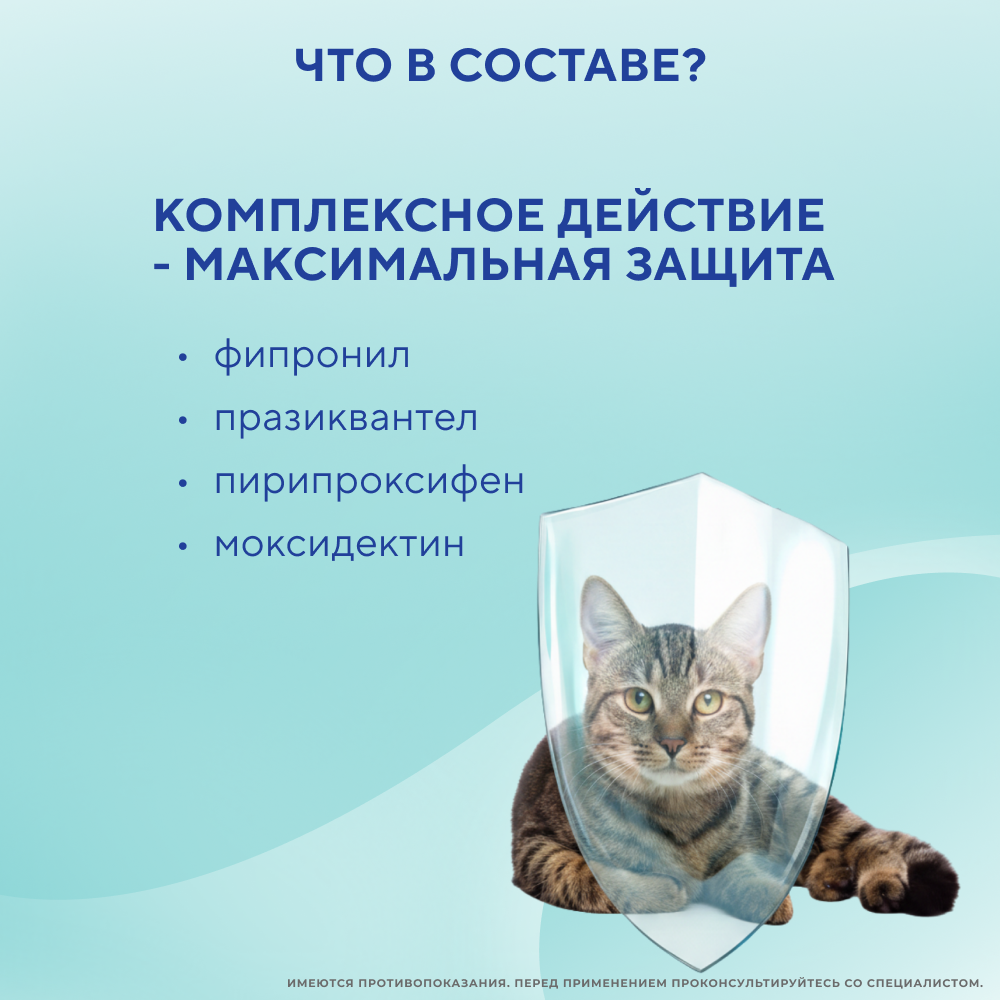 ЧТО В СОСТАВЕ?

КОМПЛЕКСНОЕ ДЕЙСТВИЕ - МАКСИМАЛЬНАЯ ЗАЩИТА

• фипронил
• празиквантел
• пирипроксифен
• моксидектин

ИМЕЮТСЯ ПРОТИВОПОКАЗАНИЯ. ПЕРЕД ПРИМЕНЕНИЕМ ПРОКОНСУЛЬТИРУЙТЕСЬ СО СПЕЦИАЛИСТОМ.